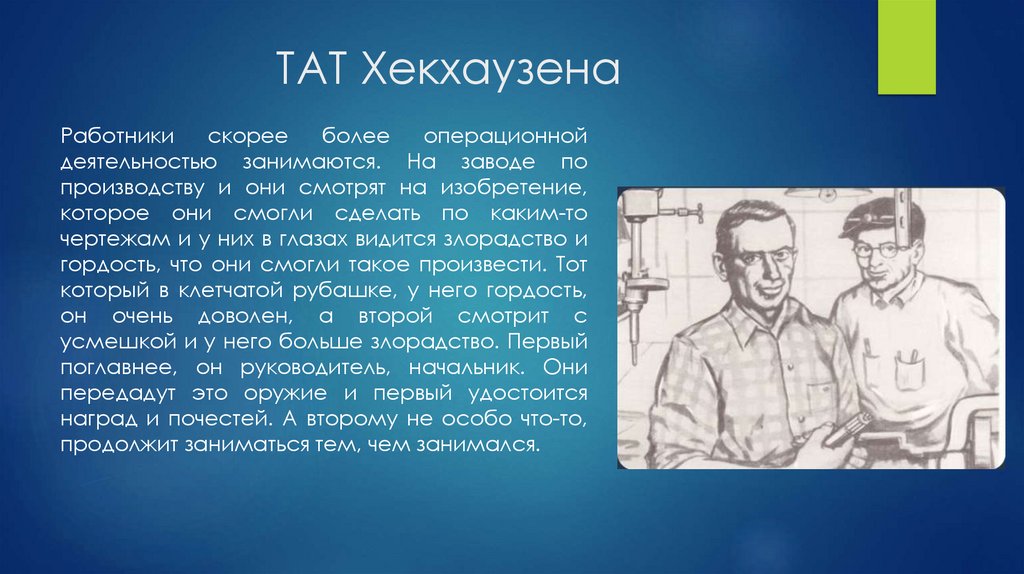 ТАТ Хекхаузена

Работники скорее более операционной деятельностью занимаются. На заводе по производству и они смотрят на изобретение, которое они смогли сделать по каким-то чертежам и у них в глазах видится злорадство и гордость, что они смогли такое произвести. Тот который в клетчатой рубашке, у него гордость, он очень доволен, а второй смотрит с усмешкой и у него больше злорадство. Первый поглавнее, он руководитель, начальник. Они передадут это оружие и первый удостоится наград и почестей. А второму не особо что-то, продолжит заниматься тем, чем занимался.